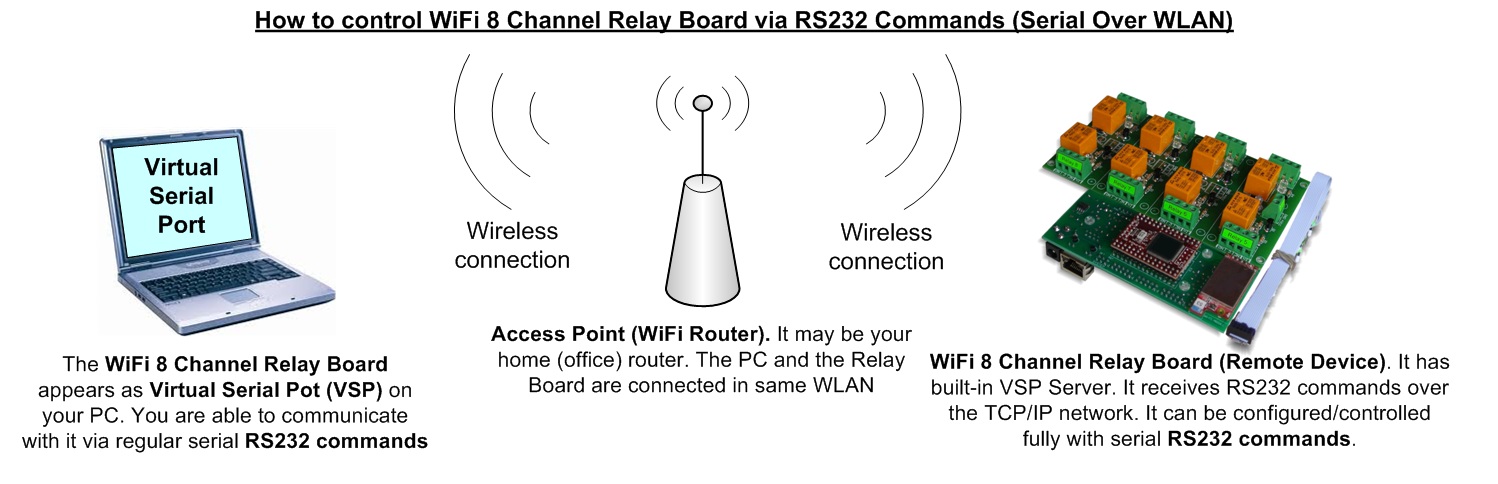 How to control WiFi 8 Channel Relay Board via RS232 Commands (Serial Over WLAN)

Virtual Serial Port

Wireless connection

Wireless connection

The WiFi 8 Channel Relay Board appears as Virtual Serial Pot (VSP) on your PC. You are able to communicate with it via regular serial RS232 commands

Access Point (WiFi Router). It may be your home (office) router. The PC and the Relay Board are connected in same WLAN

WiFi 8 Channel Relay Board (Remote Device). It has built-in VSP Server. It receives RS232 commands over the TCP/IP network. It can be configured/controlled fully with serial RS232 commands.